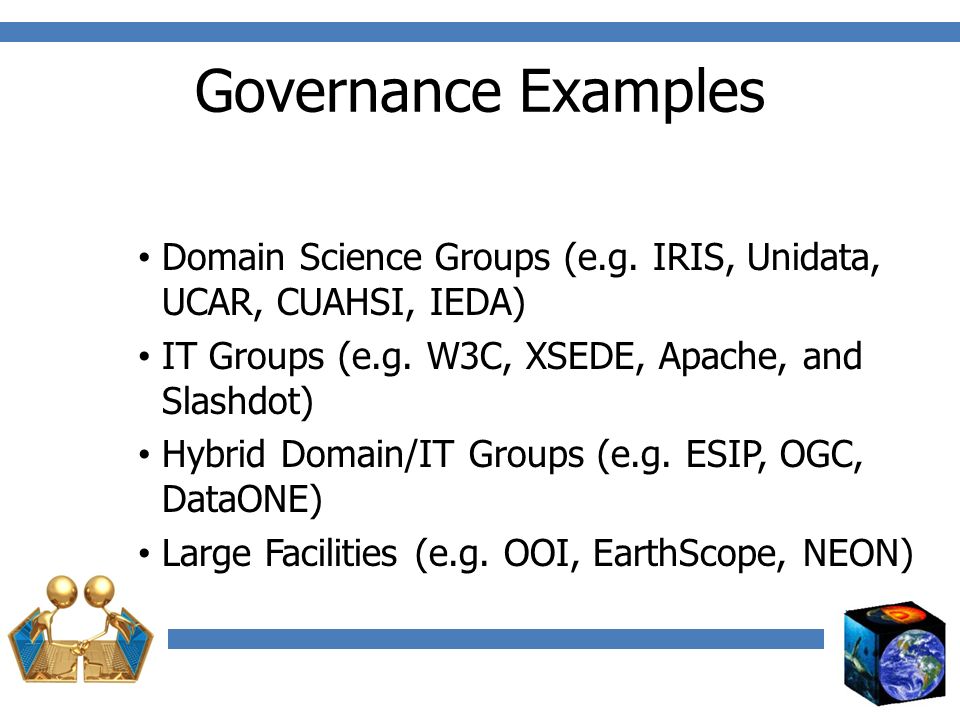 Governance Examples

• Domain Science Groups (e.g. IRIS, Unidata, UCAR, CUAHSI, IEDA)
• IT Groups (e.g. W3C, XSEDE, Apache, and Slashdot)
• Hybrid Domain/IT Groups (e.g. ESIP, OGC, DataONE)
• Large Facilities (e.g. OOI, EarthScope, NEON)